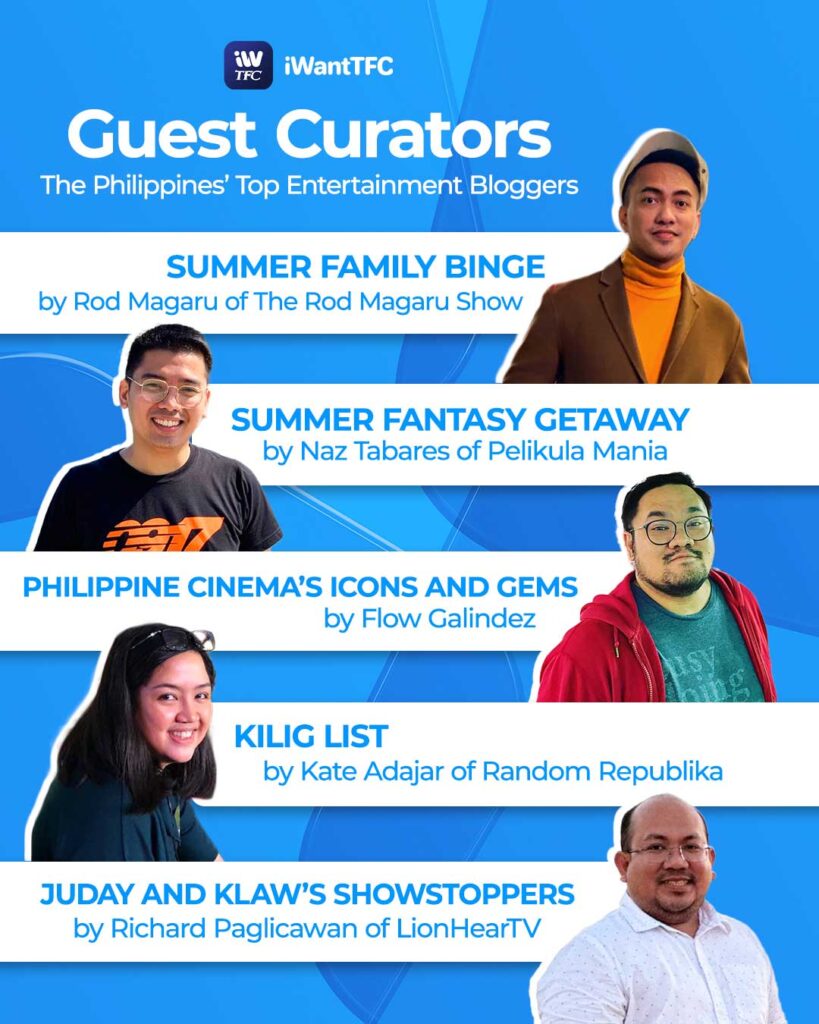 iW TFC iWantTFC

Guest Curators

The Philippines' Top Entertainment Bloggers

SUMMER FAMILY BINGE
by Rod Magaru of The Rod Magaru Show

SUMMER FANTASY GETAWAY
by Naz Tabares of Pelikula Mania

PHILIPPINE CINEMA'S ICONS AND GEMS
by Flow Galindez

KILIG LIST
by Kate Adajar of Random Republika

JUDAY AND KLAW'S SHOWSTOPPERS
by Richard Paglicawan of LionHearTV